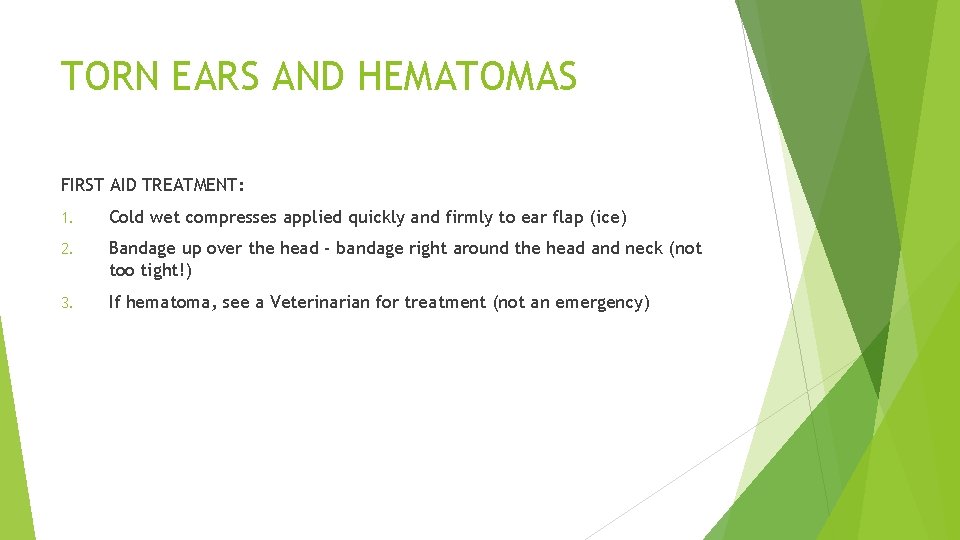 TORN EARS AND HEMATOMAS

FIRST AID TREATMENT:

1. Cold wet compresses applied quickly and firmly to ear flap (ice)

2. Bandage up over the head - bandage right around the head and neck (not too tight!)

3. If hematoma, see a Veterinarian for treatment (not an emergency)